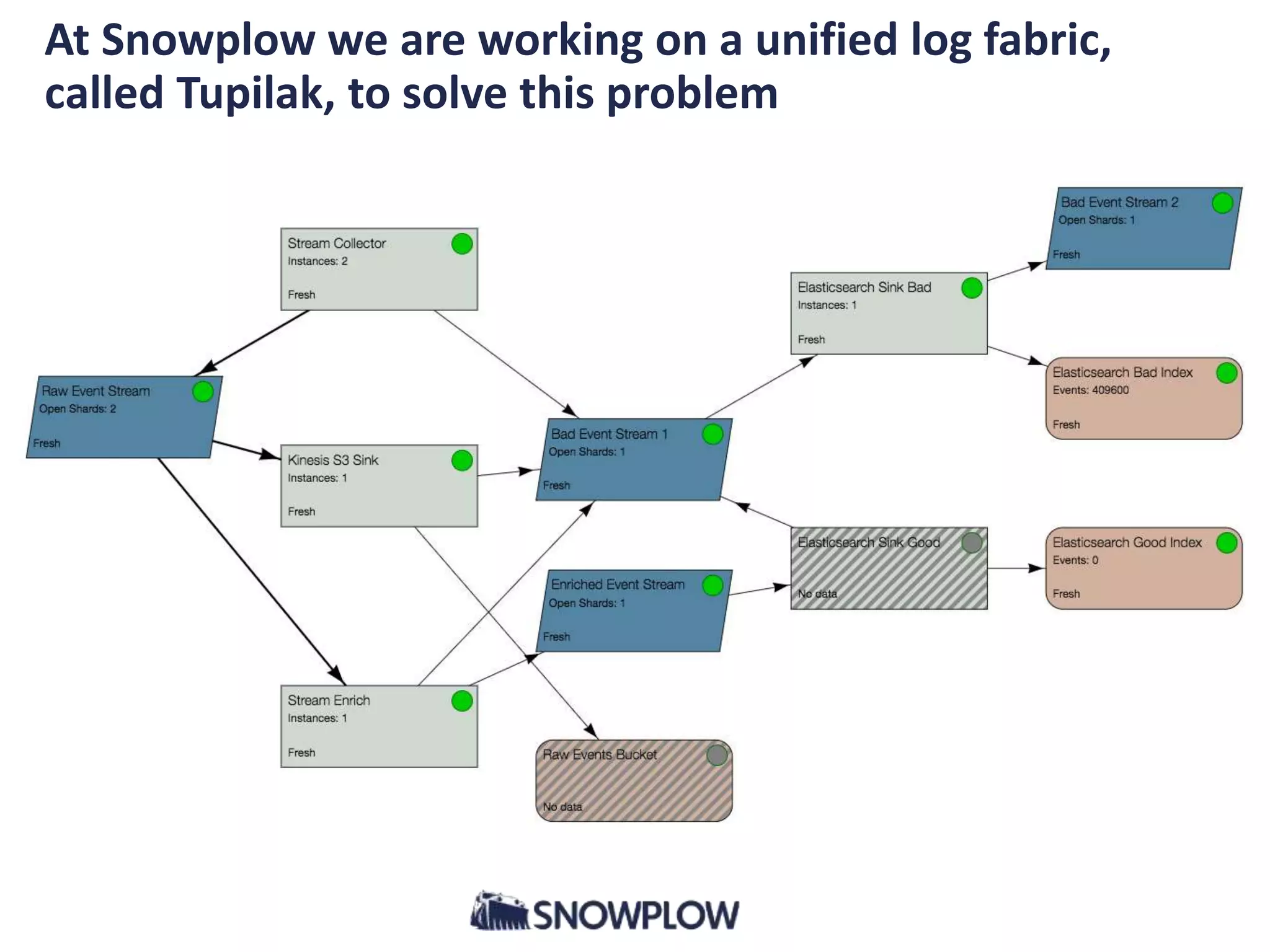 At Snowplow we are working on a unified log fabric, called Tupilak, to solve this problem

Stream Collector
Instances: 2
Fresh

Raw Event Stream
Open Shards: 2
Fresh

Kinesis S3 Sink
Instances: 1
Fresh

Stream Enrich
Instances: 1
Fresh

Bad Event Stream 1
Open Shards: 1
Fresh

Enriched Event Stream
Open Shards: 1
Fresh

Raw Events Bucket
No data

Elasticsearch Sink Bad
Instances: 1
Fresh

Elasticsearch Sink Good
No data

Bad Event Stream 2
Open Shards: 1
Fresh

Elasticsearch Bad Index
Events: 409600
Fresh

Elasticsearch Good Index
Events: 0
Fresh

SNOWPLOW